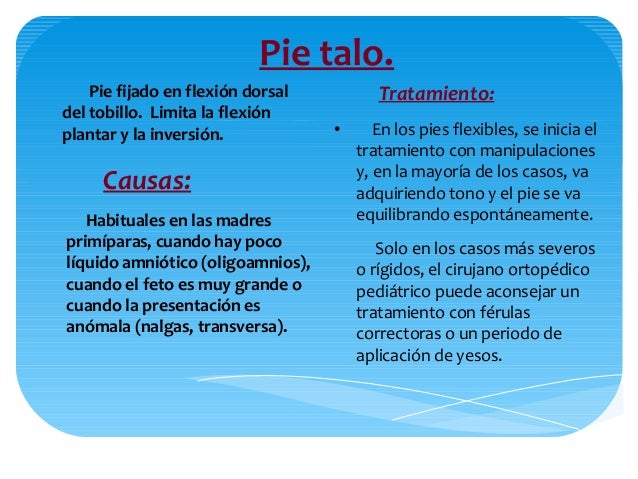 Pie talo.

Pie fijado en flexión dorsal del tobillo. Limita la flexión plantar y la inversión.

Causas:

Habituales en las madres primíparas, cuando hay poco líquido amniótico (oligoamnios), cuando el feto es muy grande o cuando la presentación es anómala (nalgas, transversa).

Tratamiento:

• En los pies flexibles, se inicia el tratamiento con manipulaciones y, en la mayoría de los casos, va adquiriendo tono y el pie se va equilibrando espontáneamente.

Solo en los casos más severos o rígidos, el cirujano ortopédico pediátrico puede aconsejar un tratamiento con férulas correctoras o un periodo de aplicación de yesos.